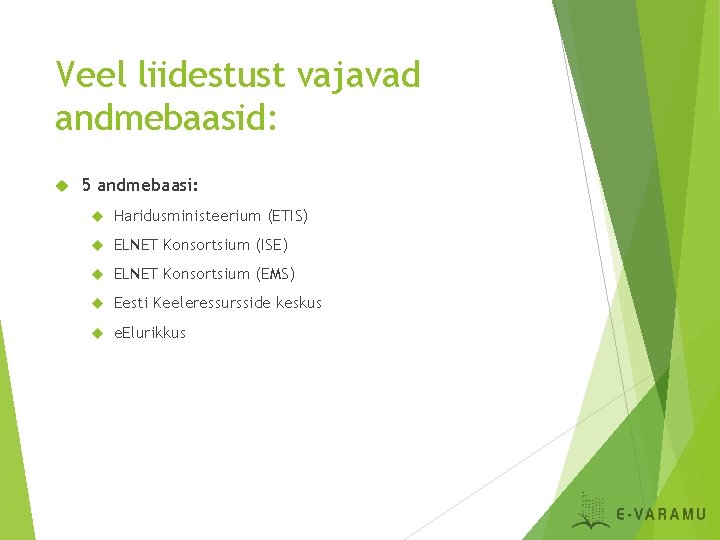 Veel liidestust vajavad andmebaasid:

5 andmebaasi:

Haridusministeerium (ETIS)

ELNET Konsortsium (ISE)

ELNET Konsortsium (EMS)

Eesti Keeleressursside keskus

eElurikkus

E-VARAMU